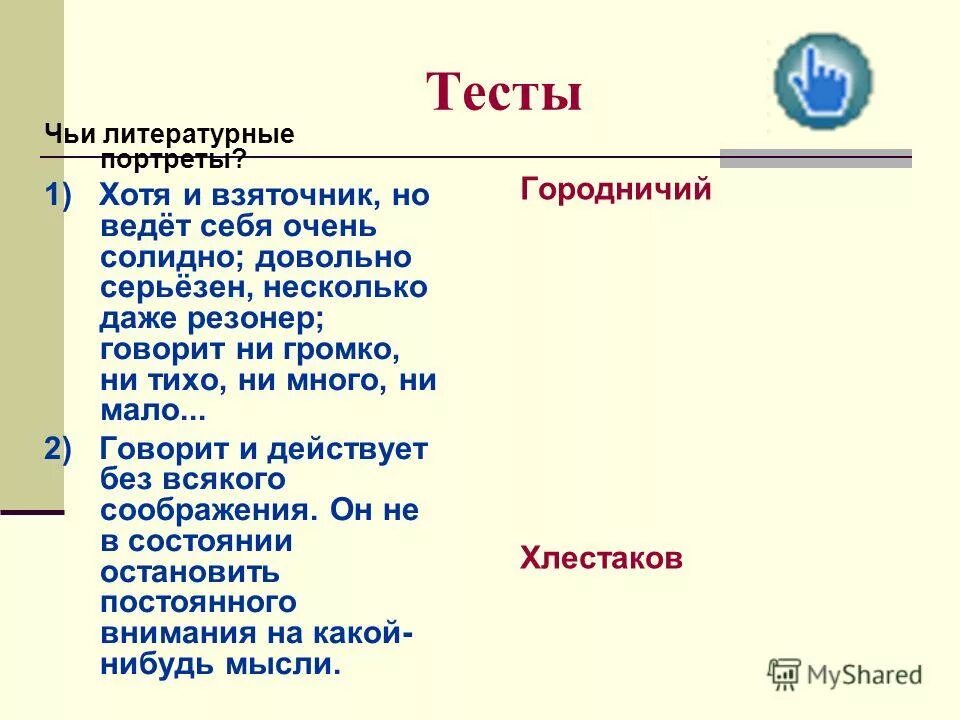 Тесты

Чьи литературные портреты?

1) Хотя и взяточник, но ведёт себя очень солидно; довольно серьёзен, несколько даже резонер; говорит ни громко, ни тихо, ни много, ни мало...

2) Говорит и действует без всякого соображения. Он не в состоянии остановить постоянного внимания на какой-нибудь мысли.

Городничий

Хлестаков

MyShared